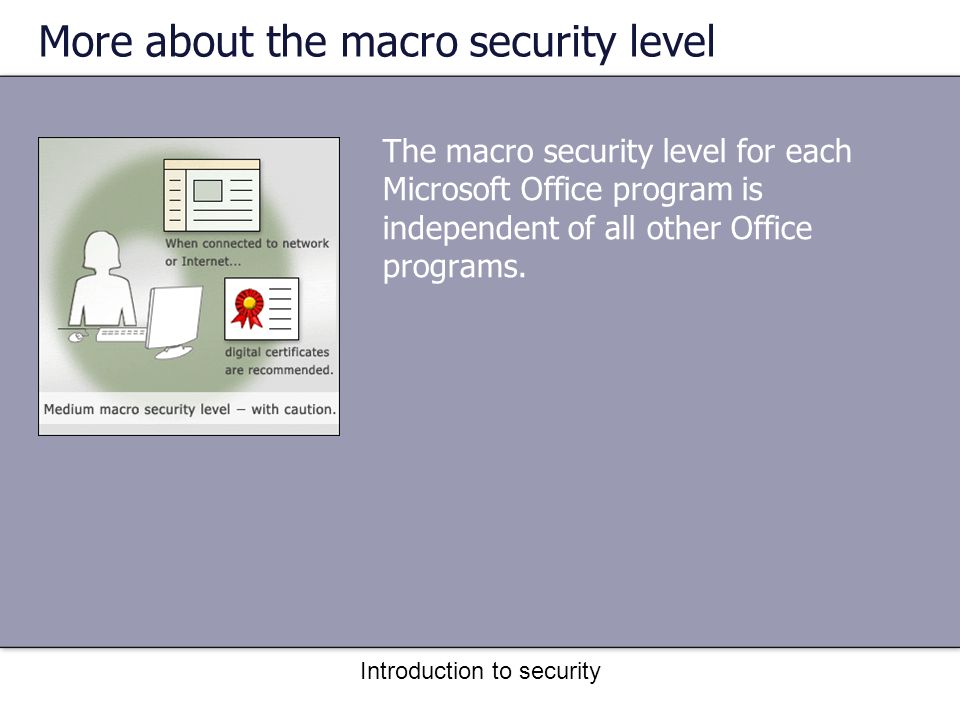 More about the macro security level

When connected to network or Internet...

digital certificates are recommended.

Medium macro security level – with caution.

The macro security level for each Microsoft Office program is independent of all other Office programs.

Introduction to security